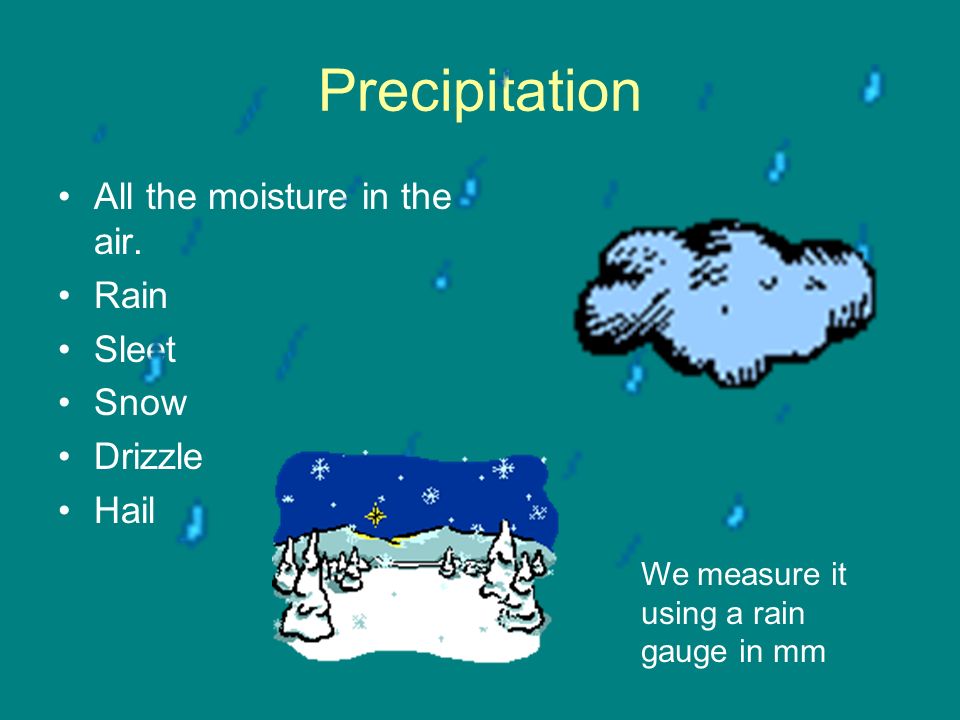 Precipitation

• All the moisture in the air.
• Rain
• Sleet
• Snow
• Drizzle
• Hail

We measure it using a rain gauge in mm